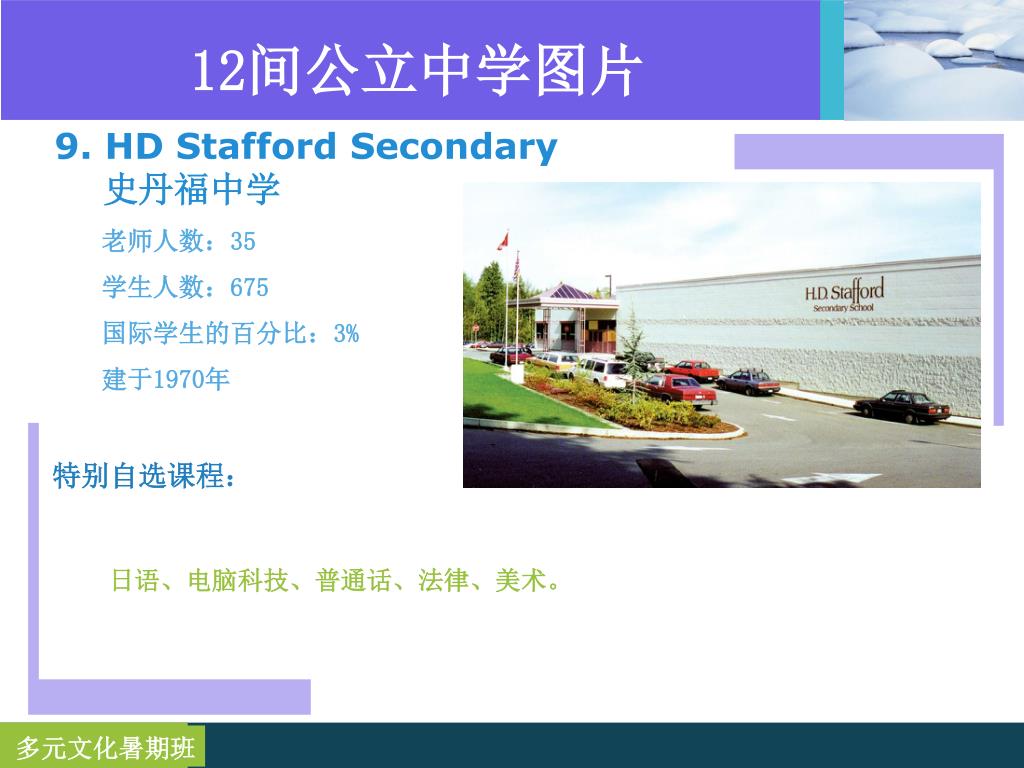 12间公立中学图片

9. HD Stafford Secondary
史丹福中学

老师人数：35

学生人数：675

国际学生的百分比：3%

建于1970年

H.D. Stafford
Secondary School

特别自选课程：

日语、电脑科技、普通话、法律、美术。

多元文化暑期班